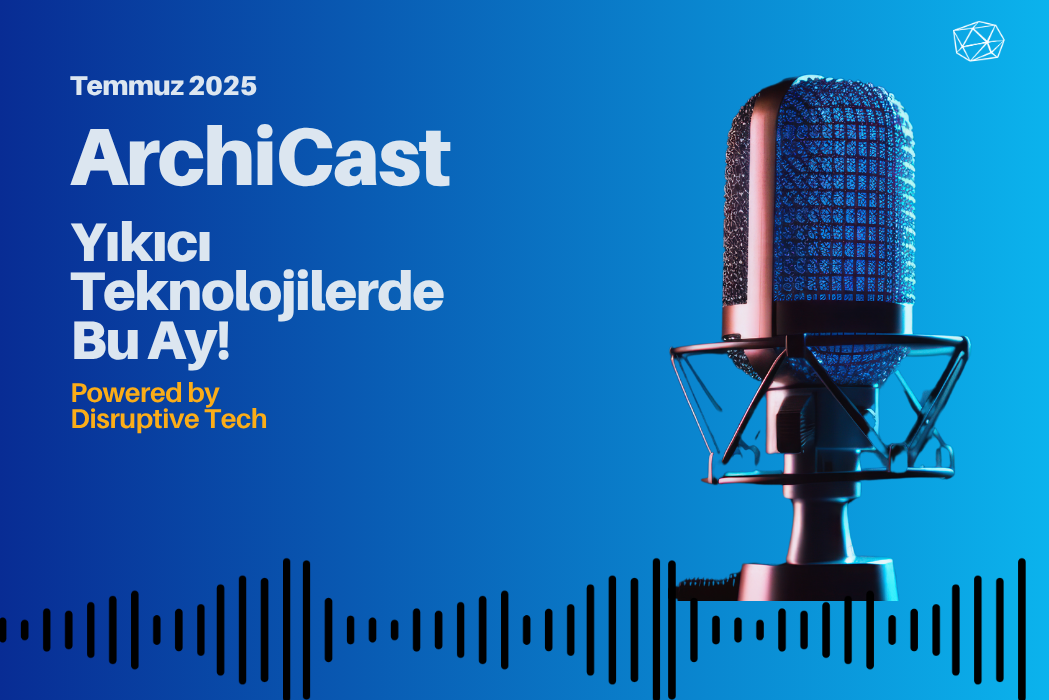 Temmuz 2025

ArchiCast

Yıkıcı Teknolojilerde Bu Ay!

Powered by Disruptive Tech